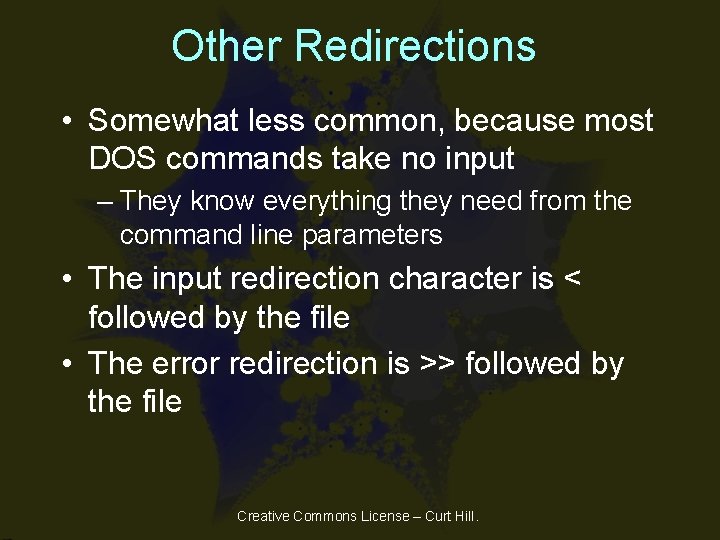 Other Redirections

• Somewhat less common, because most DOS commands take no input

– They know everything they need from the command line parameters

• The input redirection character is < followed by the file

• The error redirection is >> followed by the file

Creative Commons License – Curt Hill.